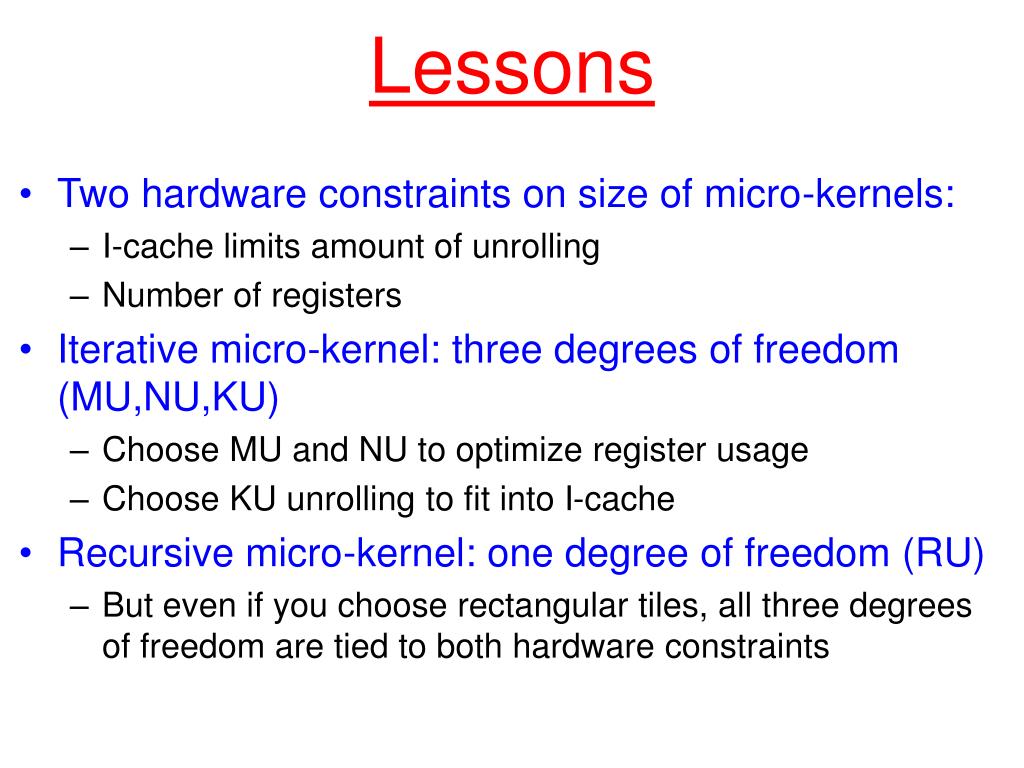 Lessons

• Two hardware constraints on size of micro-kernels:
– I-cache limits amount of unrolling
– Number of registers
• Iterative micro-kernel: three degrees of freedom (MU,NU,KU)
– Choose MU and NU to optimize register usage
– Choose KU unrolling to fit into I-cache
• Recursive micro-kernel: one degree of freedom (RU)
– But even if you choose rectangular tiles, all three degrees of freedom are tied to both hardware constraints